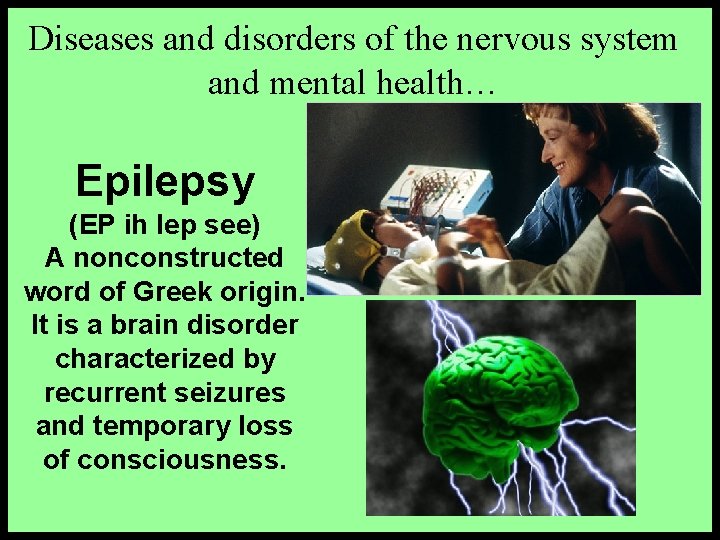 Diseases and disorders of the nervous system and mental health…

Epilepsy
(EP ih lep see)
A nonconstructed word of Greek origin. It is a brain disorder characterized by recurrent seizures and temporary loss of consciousness.